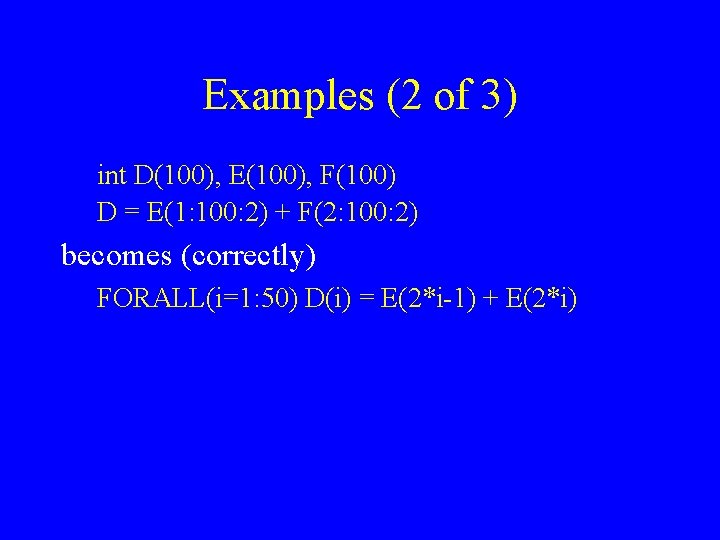 Examples (2 of 3)

int D(100), E(100), F(100)
D = E(1:100:2) + F(2:100:2)

becomes (correctly)

FORALL(i=1:50) D(i) = E(2*i-1) + E(2*i)